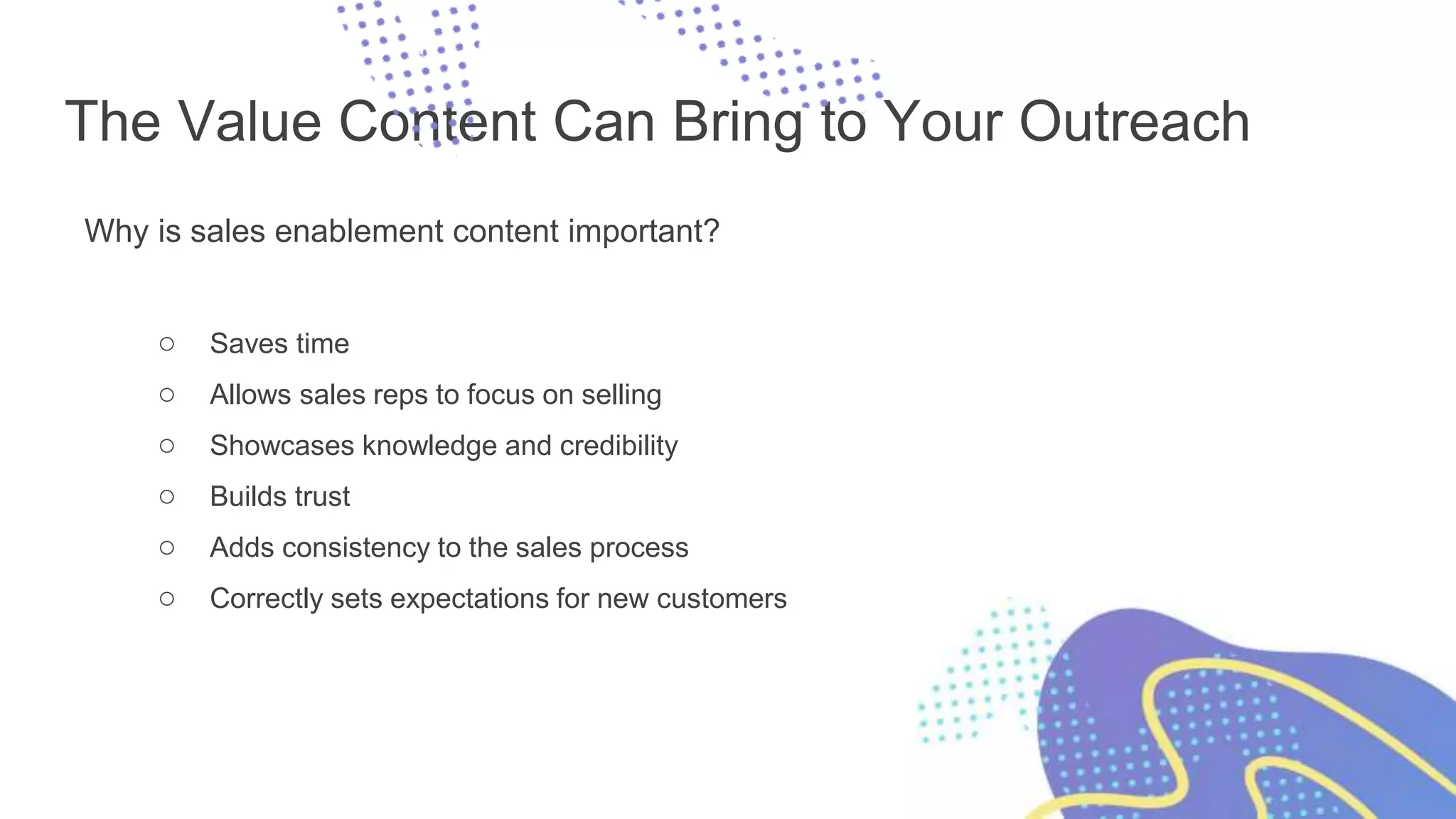 The Value Content Can Bring to Your Outreach

Why is sales enablement content important?

○ Saves time
○ Allows sales reps to focus on selling
○ Showcases knowledge and credibility
○ Builds trust
○ Adds consistency to the sales process
○ Correctly sets expectations for new customers